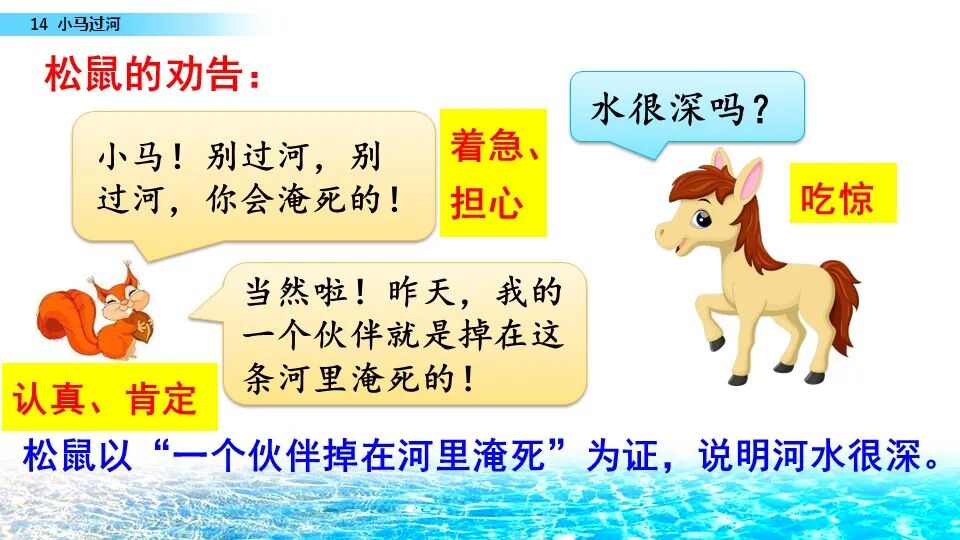 14 小马过河

松鼠的劝告：

小马！别过河，别过河，你会淹死的！

着急、担心

水很深吗？

吃惊

当然啦！昨天，我的一个伙伴就是掉在这条河里淹死的！

认真、肯定

松鼠以“一个伙伴掉在河里淹死”为证，说明河水很深。